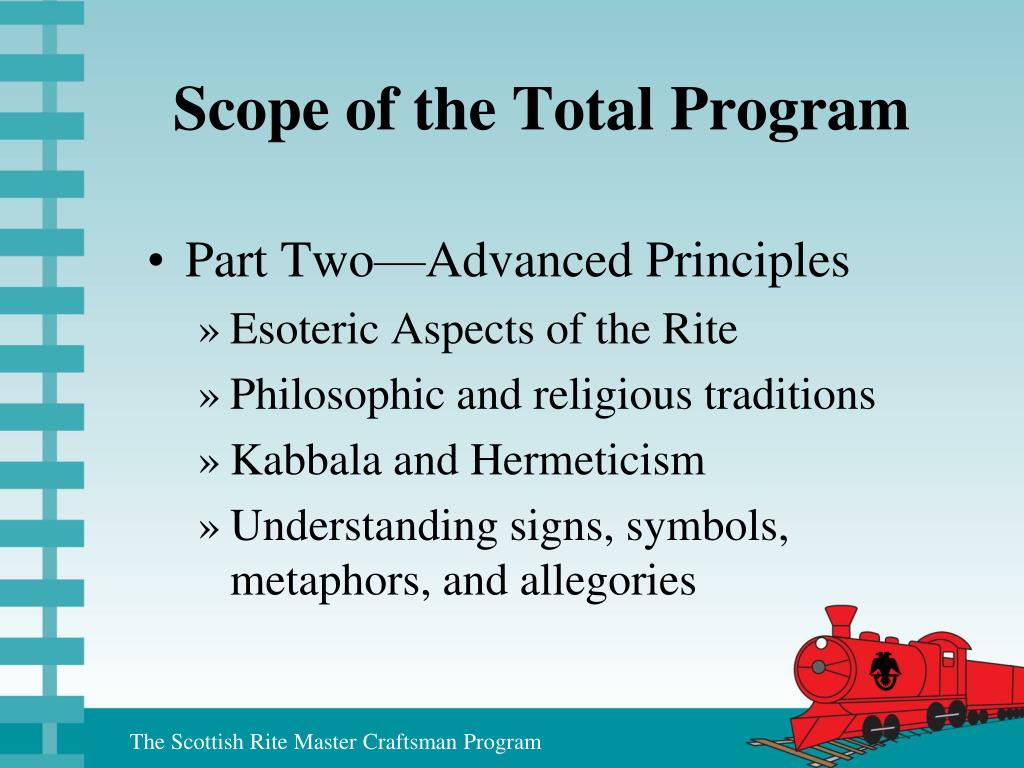 Scope of the Total Program

• Part Two—Advanced Principles
» Esoteric Aspects of the Rite
» Philosophic and religious traditions
» Kabbala and Hermeticism
» Understanding signs, symbols, metaphors, and allegories

The Scottish Rite Master Craftsman Program